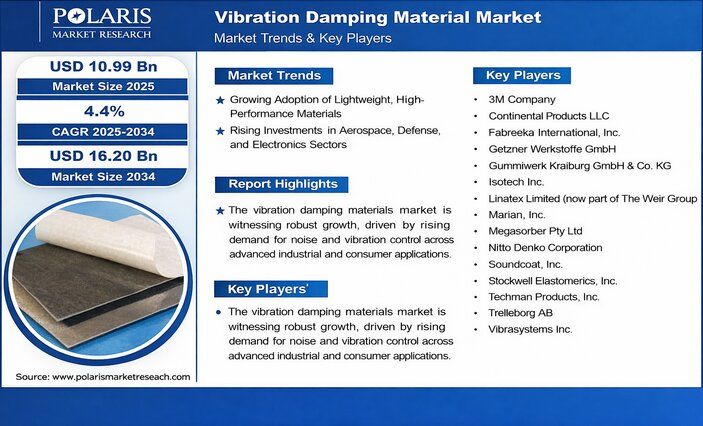 POLARIS
MARKET RESEARCH

Vibration Damping Material Market
Market Trends & Key Players

USD 10.99 Bn
Market Size 2025
4.4%
CAGR 2025-2034
USD 16.20 Bn
Market Size 2034

Source: www.polarismarketreseach.com

Market Trends
★ Growing Adoption of Lightweight, High-Performance Materials
★ Rising Investments in Aerospace, Defense, and Electronics Sectors

Report Highlights
★ The vibration damping materials market is witnessing robust growth, driven by rising demand for noise and vibration control across advanced industrial and consumer applications.

Key Players'
• The vibration damping materials market is witnessing robust growth, driven by rising demand for noise and vibration control across advanced industrial and consumer applications.

Key Players
• 3M Company
• Continental Products LLC
• Fabreeka International, Inc.
• Getzner Werkstoffe GmbH
• Gummiwerk Kraiburg GmbH & Co. KG
• Isotech Inc.
• Linatex Limited (now part of The Weir Group
• Marian, Inc.
• Megasorber Pty Ltd
• Nitto Denko Corporation
• Soundcoat, Inc.
• Stockwell Elastomerics, Inc.
• Techman Products, Inc.
• Trelleborg AB
• Vibrasystems Inc.